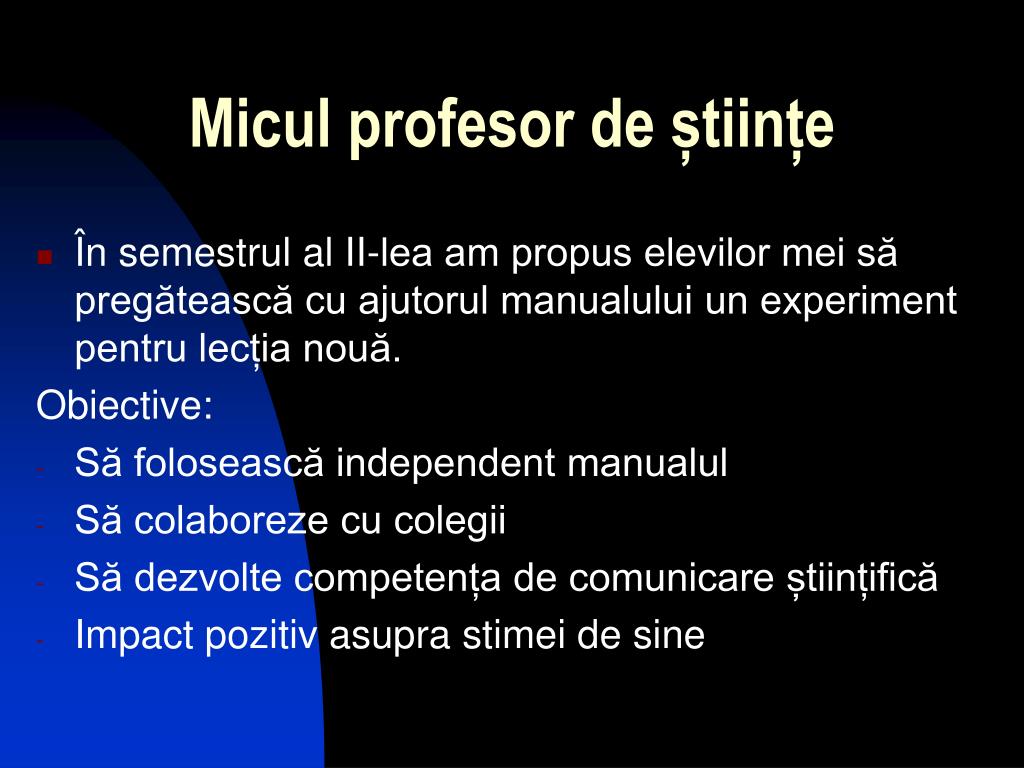 Micul profesor de științe

În semestrul al II-lea am propus elevilor mei să pregătească cu ajutorul manualului un experiment pentru lecția nouă.

Obiective:

- Să folosească independent manualul
- Să colaboreze cu colegii
- Să dezvolte competența de comunicare științifică
- Impact pozitiv asupra stimei de sine